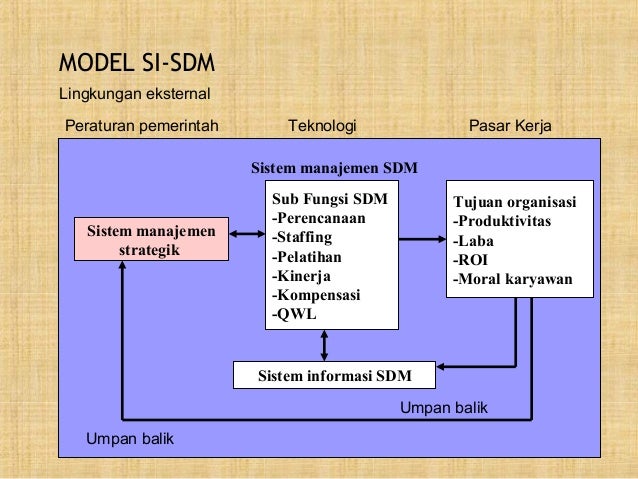 MODEL SI-SDM

Lingkungan eksternal

Peraturan pemerintah

Teknologi

Pasar Kerja

Sistem manajemen SDM

Sistem manajemen strategik

Sub Fungsi SDM
-Perencanaan
-Staffing
-Pelatihan
-Kinerja
-Kompensasi
-QWL

Tujuan organisasi
-Produktivitas
-Laba
-ROI
-Moral karyawan

Sistem informasi SDM

Umpan balik

Umpan balik